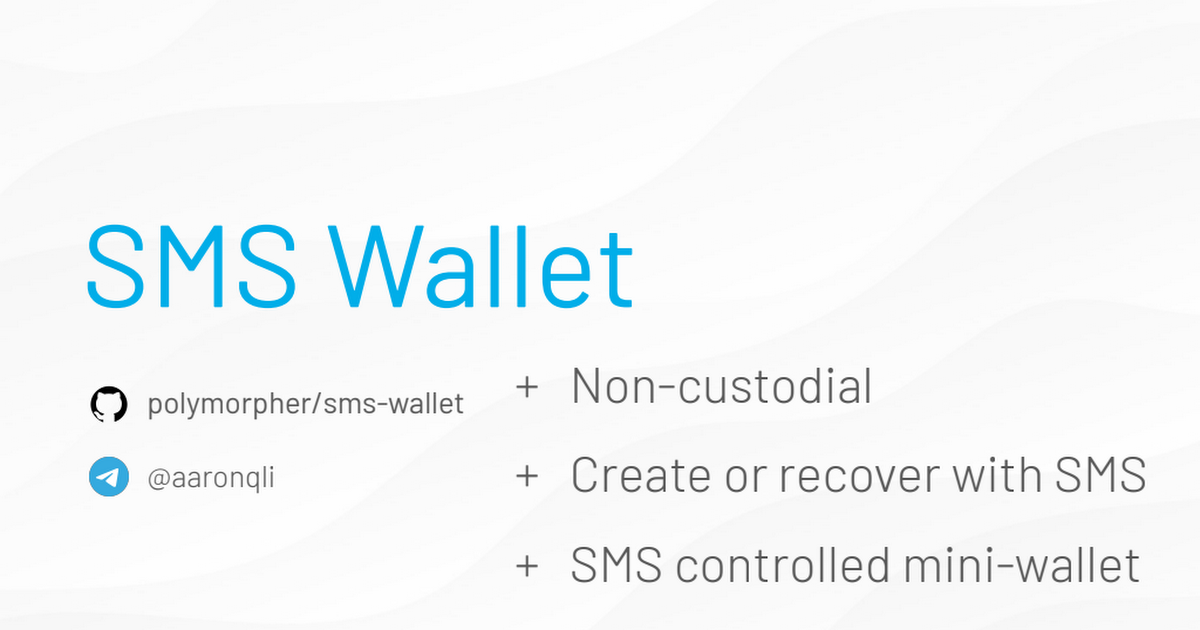 SMS Wallet

polymorpher/sms-wallet

@aaronqli

+ Non-custodial

+ Create or recover with SMS

+ SMS controlled mini-wallet